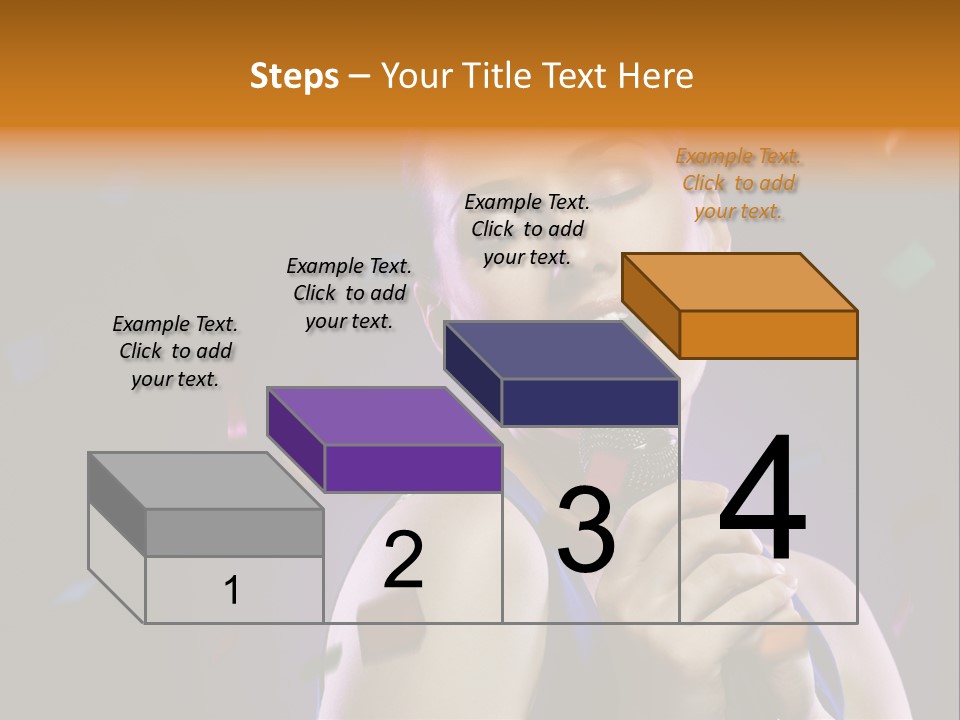 Steps – Your Title Text Here

Example Text. Click to add your text.

Example Text. Click to add your text.

Example Text. Click to add your text.

Example Text. Click to add your text.

1

2

3

4